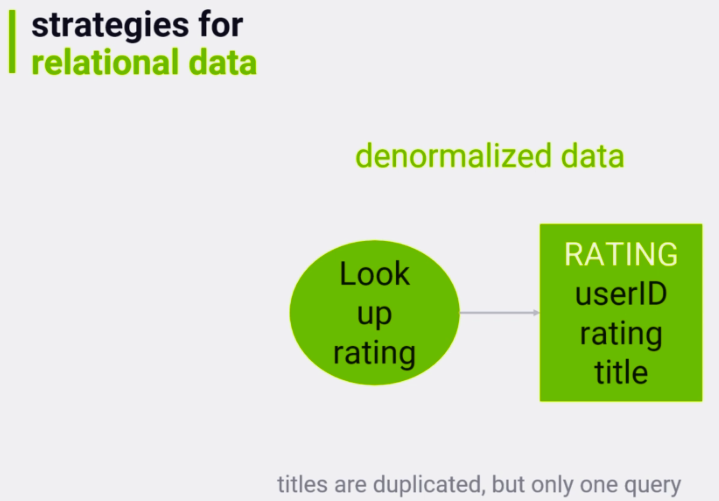 strategies for
relational data

denormalized data

Look up rating

RATING
userID
rating
title

titles are duplicated, but only one query